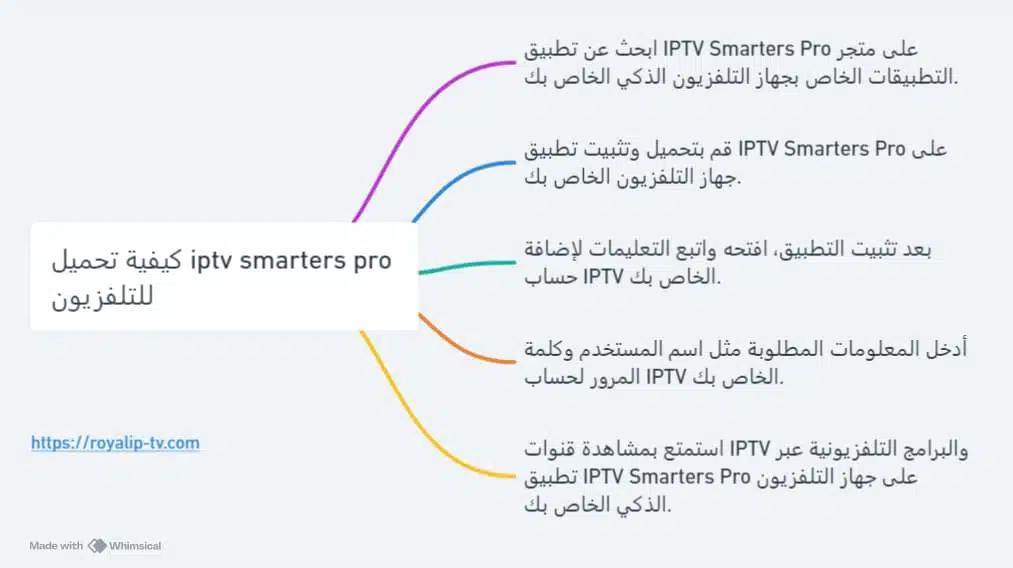 كيفية تحميل iptv smarters pro للتلفزيون

ابحث عن تطبيق IPTV Smarters Pro على متجر التطبيقات الخاص بجهاز التلفزيون الذكي الخاص بك.

قم بتحميل وتثبيت تطبيق IPTV Smarters Pro على جهاز التلفزيون الخاص بك.

بعد تثبيت التطبيق، افتحه واتبع التعليمات لإضافة حساب IPTV الخاص بك.

أدخل المعلومات المطلوبة مثل اسم المستخدم وكلمة المرور لحساب IPTV الخاص بك.

استمتع بمشاهدة قنوات IPTV والبرامج التلفزيونية عبر تطبيق IPTV Smarters Pro على جهاز التلفزيون الذكي الخاص بك.

https://royalip-tv.com

Made with Whimsical